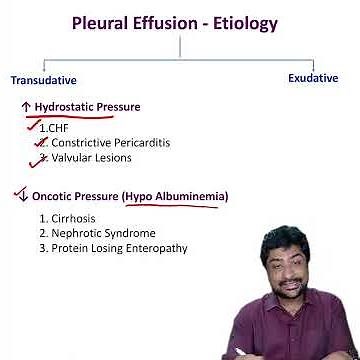 Pleural Effusion - Etiology

Transudative

Exudative

↑ Hydrostatic Pressure

1.CHF
2. Constrictive Pericarditis
3. Valvular Lesions

↓ Oncotic Pressure (Hypo Albuminemia)

1. Cirrhosis
2. Nephrotic Syndrome
3. Protein Losing Enteropathy